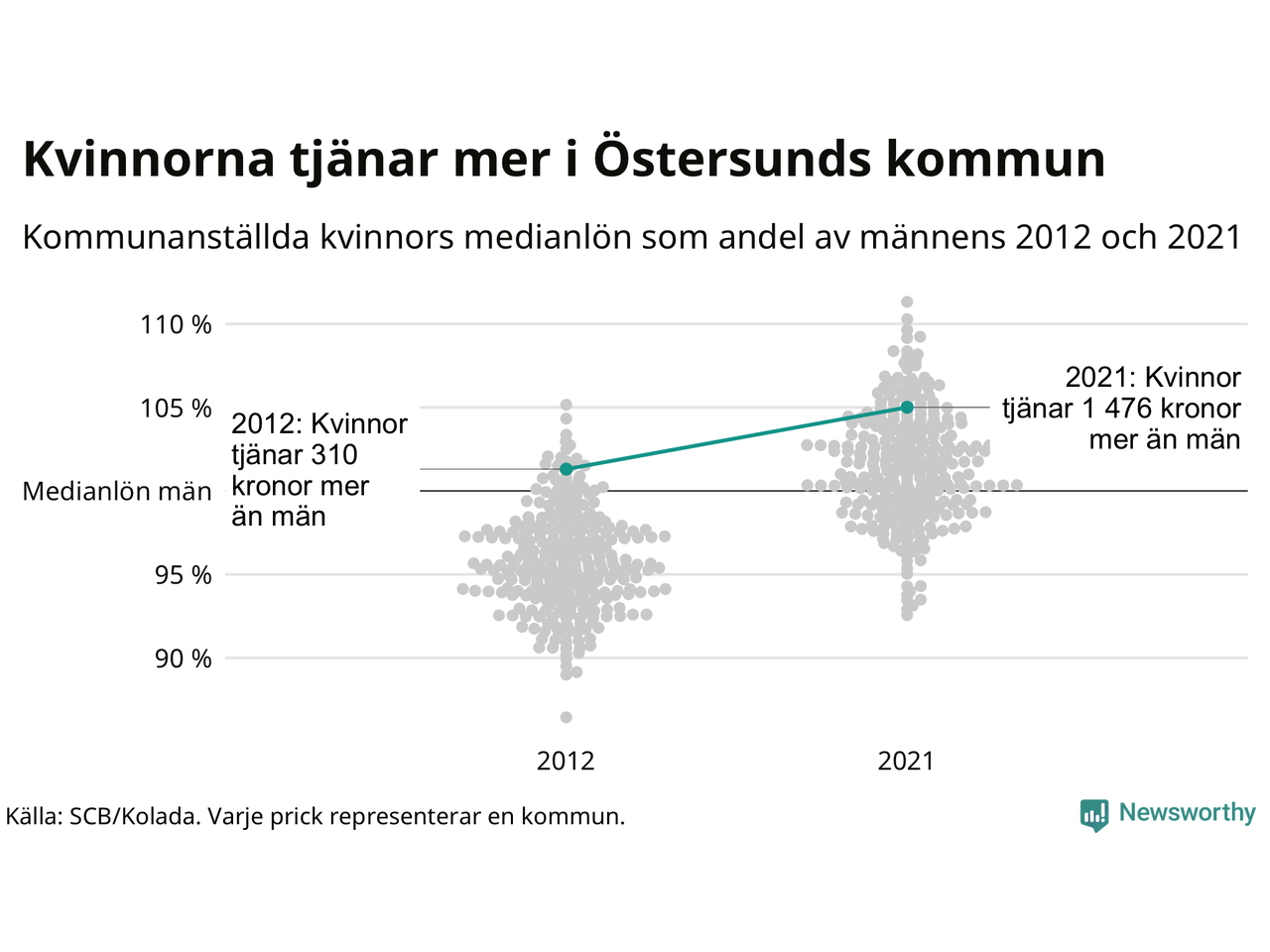 Kvinnorna tjänar mer i Östersunds kommun

Kommunanställda kvinnors medianlön som andel av männens 2012 och 2021

110 %

105 %

Medianlön män

95 %

90 %

2012: Kvinnor tjänar 310 kronor mer än män

2021: Kvinnor tjänar 1 476 kronor mer än män

2012

2021

Källa: SCB/Kolada. Varje prick representerar en kommun.

Newsworthy